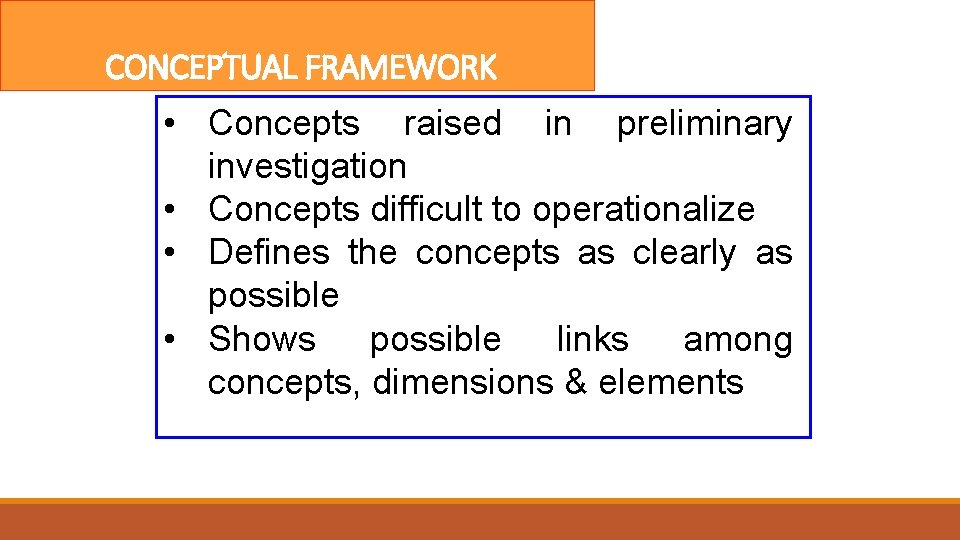 CONCEPTUAL FRAMEWORK

• Concepts raised in preliminary investigation
• Concepts difficult to operationalize
• Defines the concepts as clearly as possible
• Shows possible links among concepts, dimensions & elements